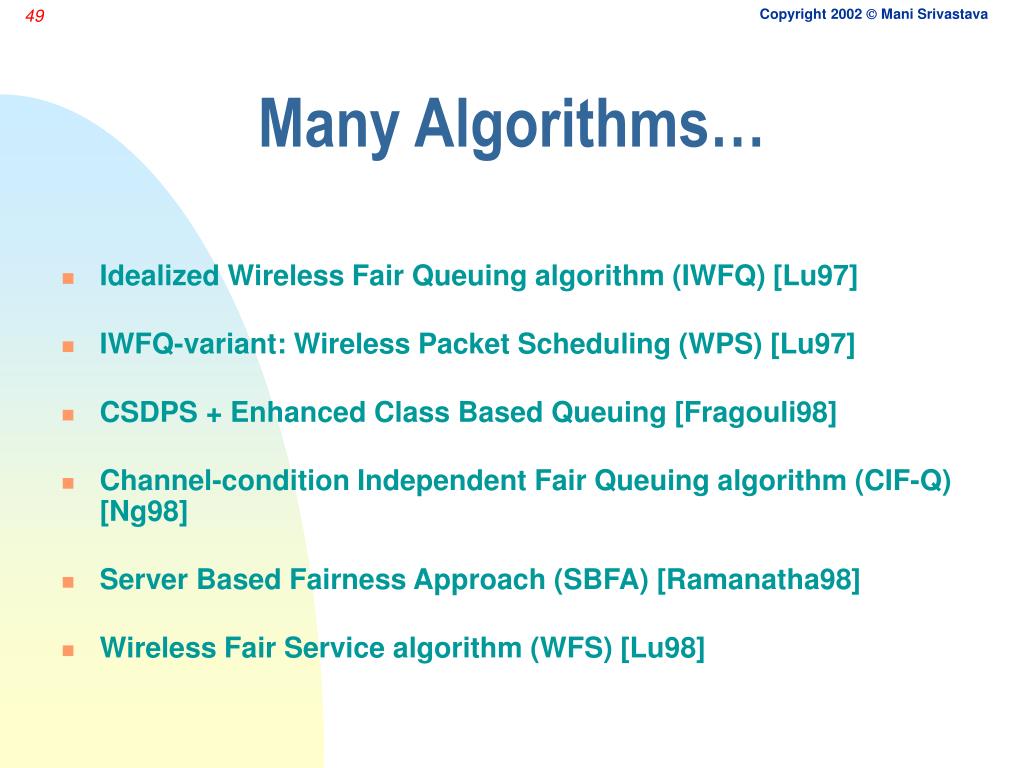 49

Copyright 2002 © Mani Srivastava

Many Algorithms…

- Idealized Wireless Fair Queuing algorithm (IWFQ) [Lu97]
- IWFQ-variant: Wireless Packet Scheduling (WPS) [Lu97]
- CSDPS + Enhanced Class Based Queuing [Fragouli98]
- Channel-condition Independent Fair Queuing algorithm (CIF-Q) [Ng98]
- Server Based Fairness Approach (SBFA) [Ramanatha98]
- Wireless Fair Service algorithm (WFS) [Lu98]